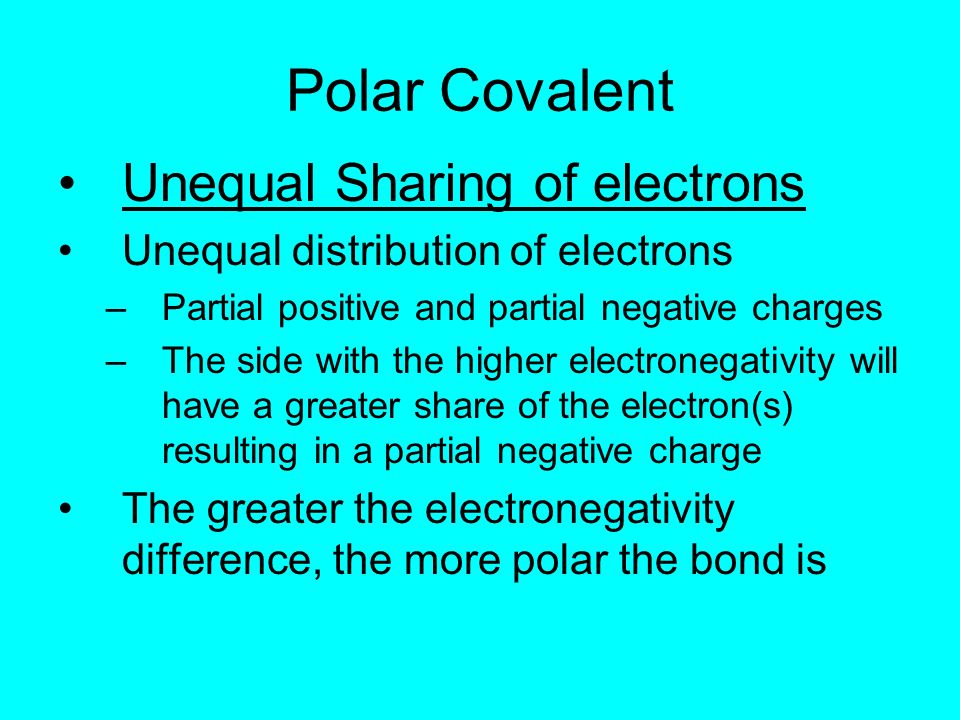 Polar Covalent

• Unequal Sharing of electrons

• Unequal distribution of electrons
– Partial positive and partial negative charges
– The side with the higher electronegativity will have a greater share of the electron(s) resulting in a partial negative charge

• The greater the electronegativity difference, the more polar the bond is